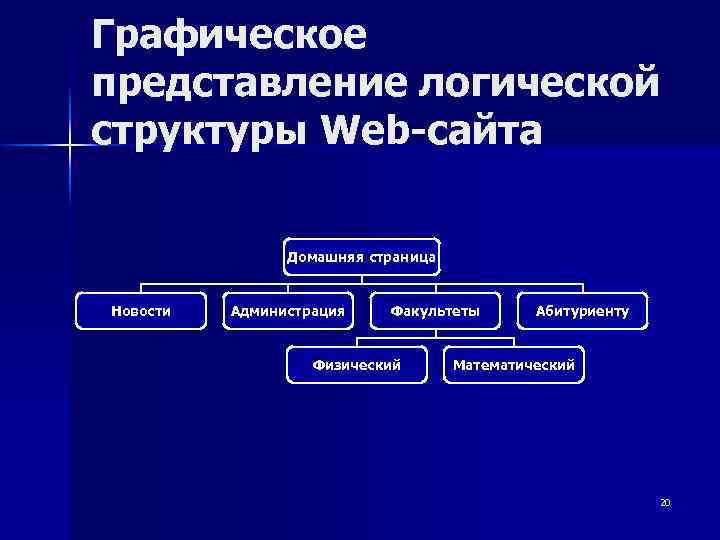 Графическое представление логической структуры Web-сайта

Домашняя страница

Новости

Администрация

Факультеты

Абитуриенту

Физический

Математический

20